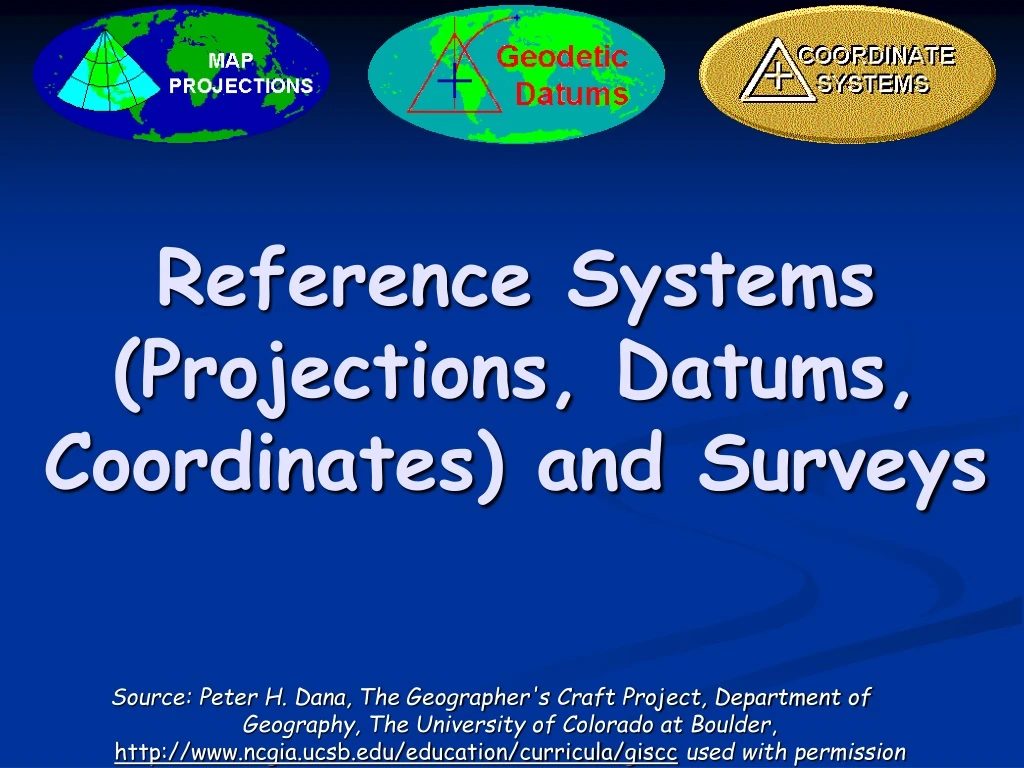 MAP PROJECTIONS

Geodetic Datums

COORDINATE SYSTEMS

Reference Systems (Projections, Datums, Coordinates) and Surveys

Source: Peter H. Dana, The Geographer's Craft Project, Department of Geography, The University of Colorado at Boulder, http://www.ncgia.ucsb.edu/education/curricula/giscc used with permission